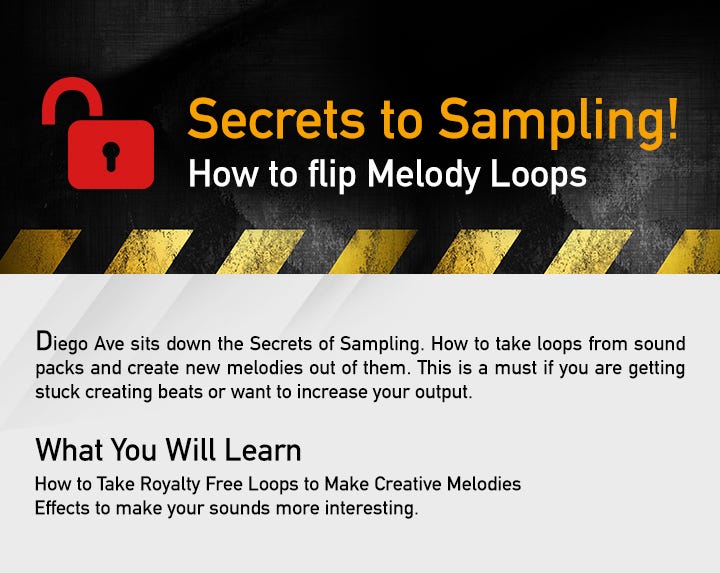 Secrets to Sampling!
How to flip Melody Loops

Diego Ave sits down the Secrets of Sampling. How to take loops from sound packs and create new melodies out of them. This is a must if you are getting stuck creating beats or want to increase your output.

What You Will Learn
How to Take Royalty Free Loops to Make Creative Melodies
Effects to make your sounds more interesting.